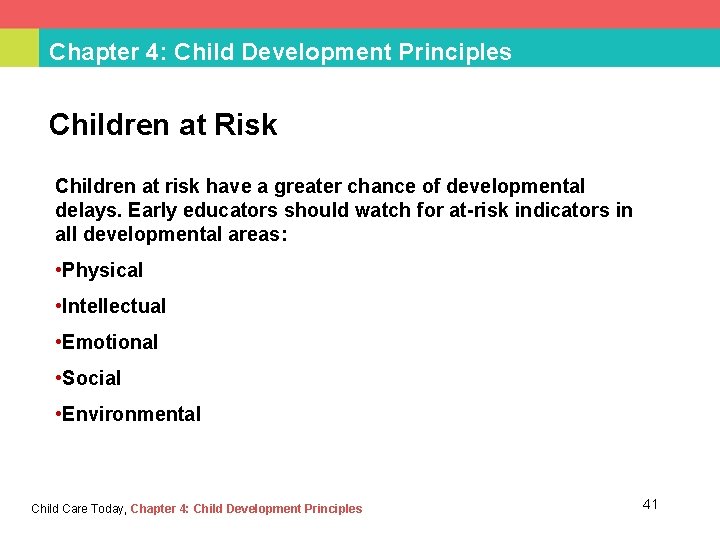 Chapter 4: Child Development Principles

Children at Risk

Children at risk have a greater chance of developmental delays. Early educators should watch for at-risk indicators in all developmental areas:

•Physical

•Intellectual

•Emotional

•Social

•Environmental

Child Care Today, Chapter 4: Child Development Principles

41